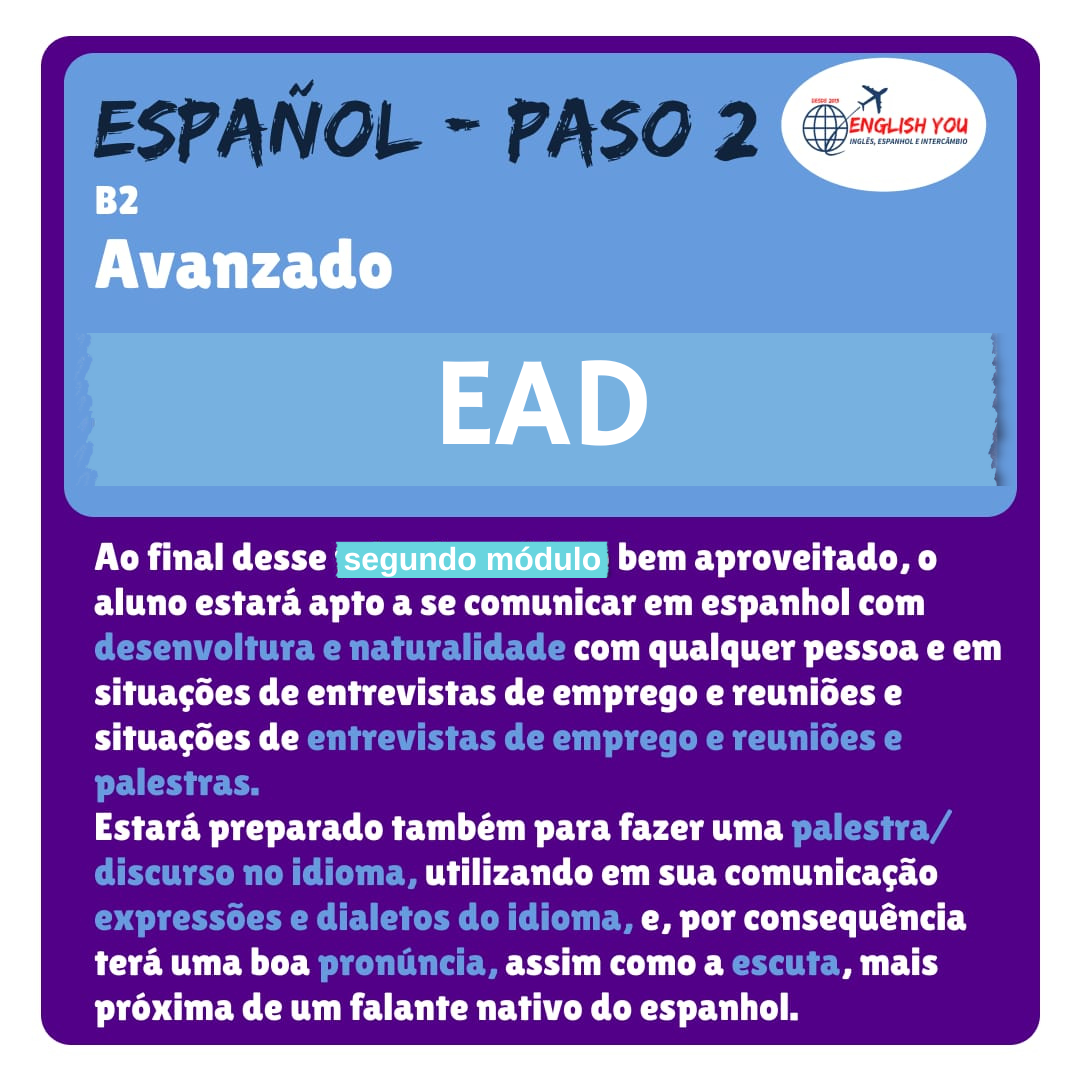 ESPAÑOL - PASO 2

DESDE 2015
ENGLISH YOU
INGLÊS, ESPANHOL E INTERCÂMBIO

B2
Avanzado

EAD

Ao final desse segundo módulo bem aproveitado, o aluno estará apto a se comunicar em espanhol com desenvoltura e naturalidade com qualquer pessoa e em situações de entrevistas de emprego e reuniões e situações de entrevistas de emprego e reuniões e palestras.
Estará preparado também para fazer uma palestra/ discurso no idioma, utilizando em sua comunicação expressões e dialetos do idioma, e, por consequência terá uma boa pronúncia, assim como a escuta, mais próxima de um falante nativo do espanhol.